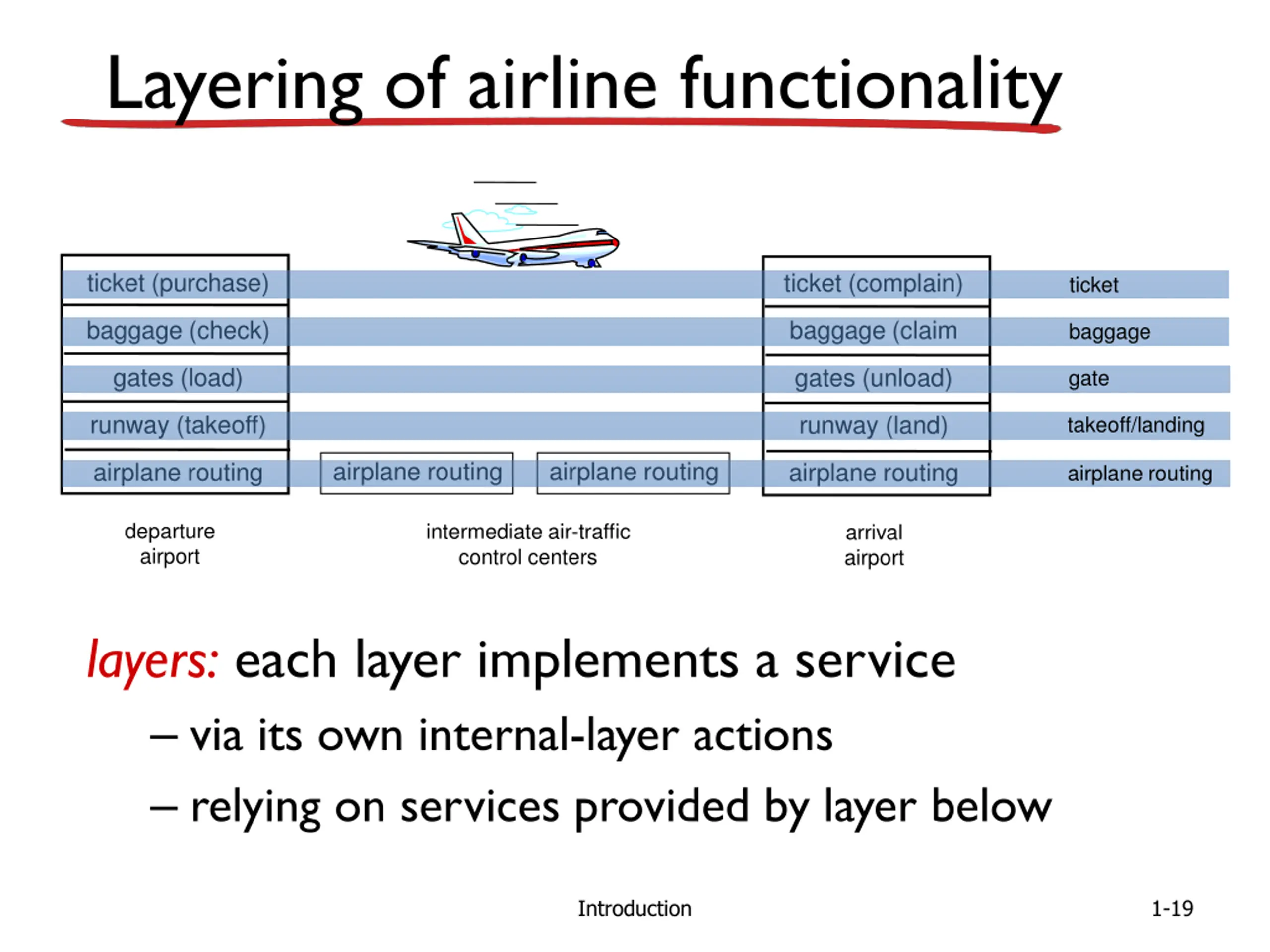 Layering of airline functionality

ticket (purchase)
baggage (check)
gates (load)
runway (takeoff)
airplane routing

airplane routing
airplane routing

ticket (complain)
baggage (claim
gates (unload)
runway (land)
airplane routing

ticket
baggage
gate
takeoff/landing
airplane routing

departure airport

intermediate air-traffic control centers

arrival airport

layers: each layer implements a service

– via its own internal-layer actions

– relying on services provided by layer below

Introduction

1-19